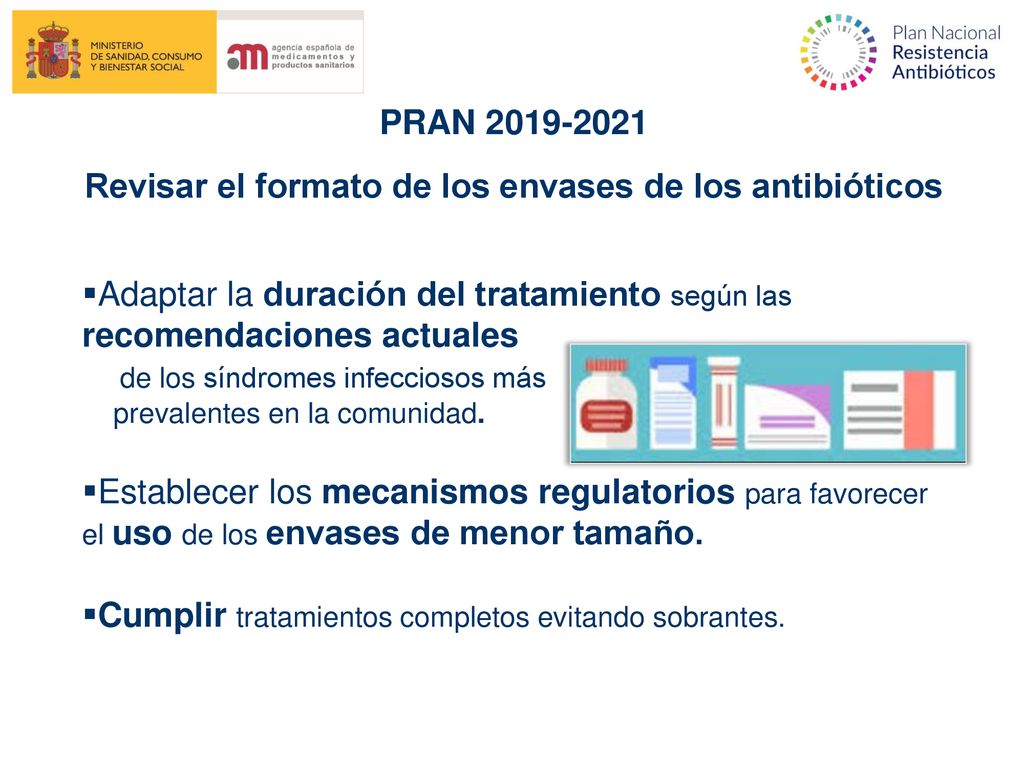 MINISTERIO
DE SANIDAD, CONSUMO
Y BIENESTAR SOCIAL

agencia española de
medicamentos y
productos sanitarios

Plan Nacional
Resistencia
Antibióticos

PRAN 2019-2021

Revisar el formato de los envases de los antibióticos

▪Adaptar la duración del tratamiento según las recomendaciones actuales de los síndromes infecciosos más prevalentes en la comunidad.

▪Establecer los mecanismos regulatorios para favorecer el uso de los envases de menor tamaño.

▪Cumplir tratamientos completos evitando sobrantes.